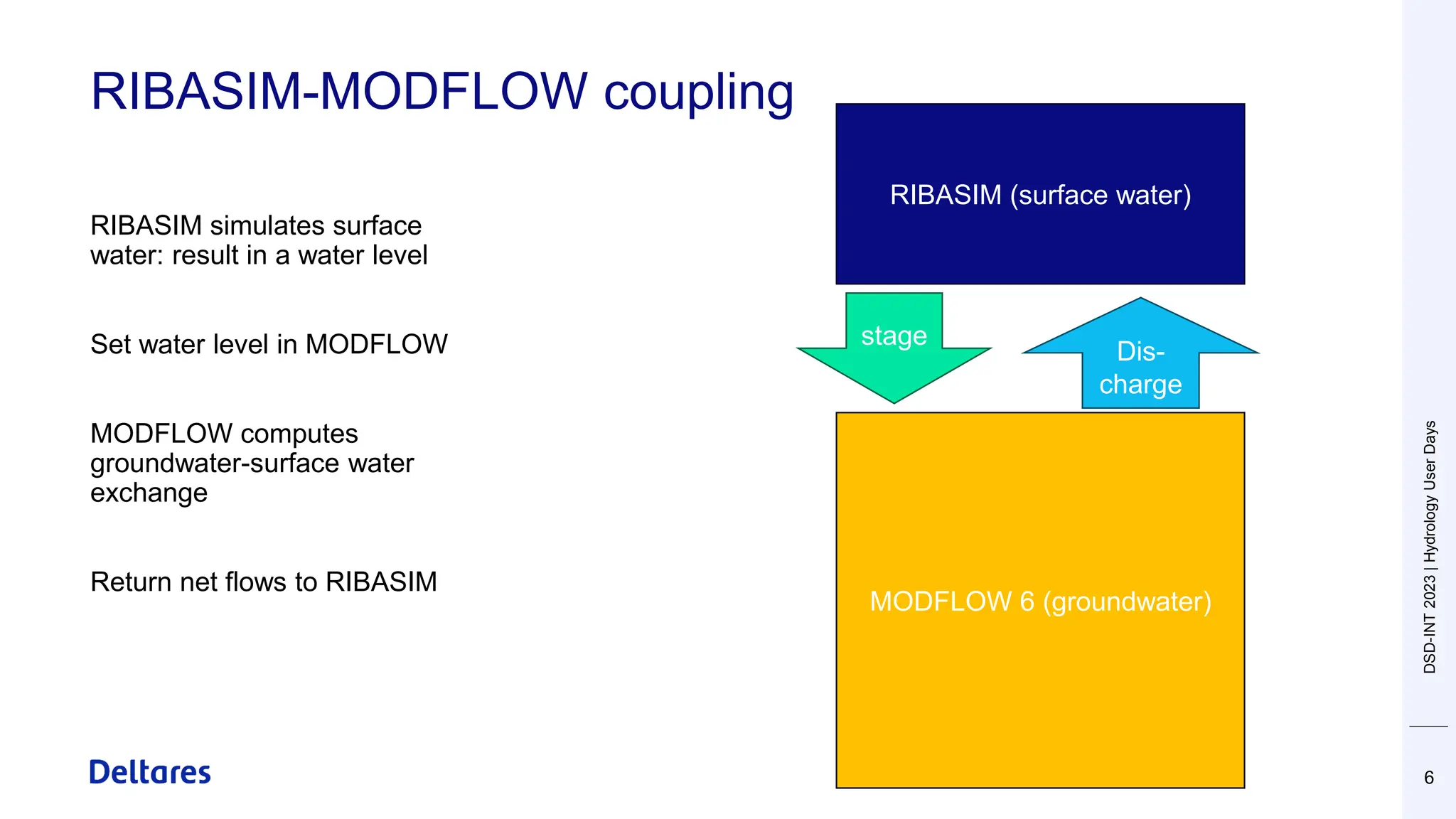 RIBASIM-MODFLOW coupling

RIBASIM simulates surface water: result in a water level

Set water level in MODFLOW

MODFLOW computes groundwater-surface water exchange

Return net flows to RIBASIM

RIBASIM (surface water)

stage

Dis-charge

MODFLOW 6 (groundwater)

Deltares

DSD-INT 2023 | Hydrology User Days

6